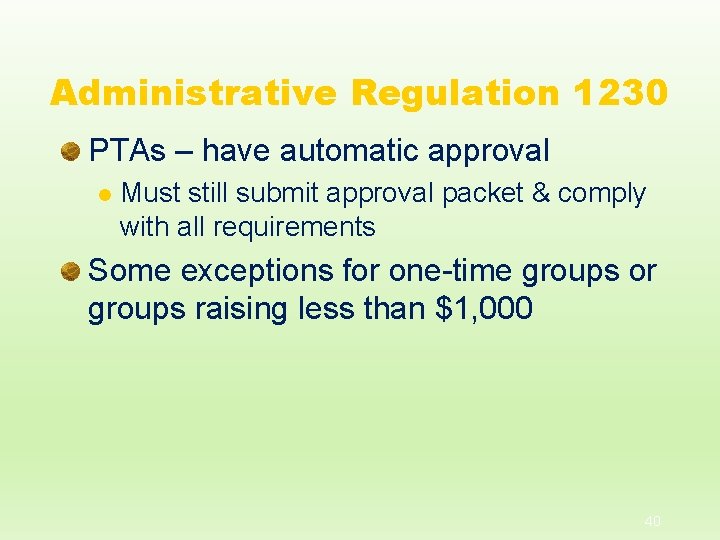 Administrative Regulation 1230

PTAs – have automatic approval

Must still submit approval packet & comply with all requirements

Some exceptions for one-time groups or groups raising less than \$1,000

40